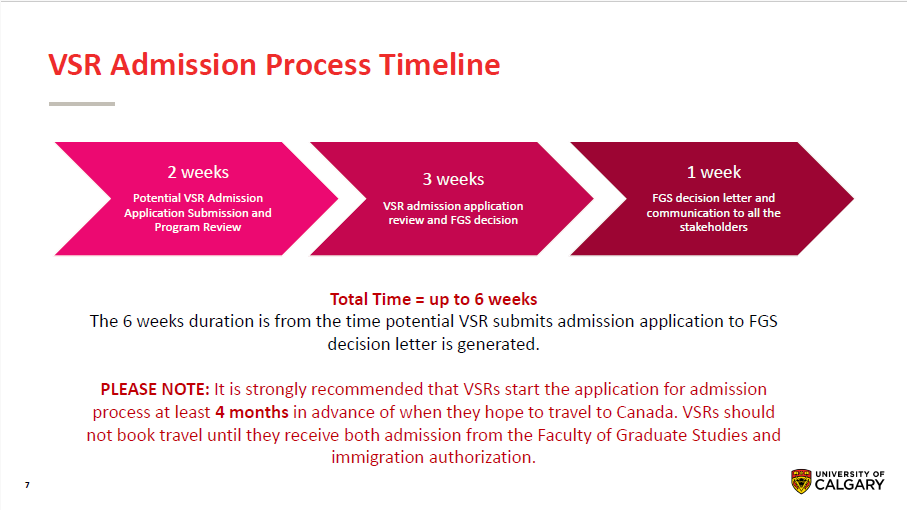 VSR Admission Process Timeline

2 weeks
Potential VSR Admission Application Submission and Program Review

3 weeks
VSR admission application review and FGS decision

1 week
FGS decision letter and communication to all the stakeholders

Total Time = up to 6 weeks
The 6 weeks duration is from the time potential VSR submits admission application to FGS decision letter is generated.

PLEASE NOTE: It is strongly recommended that VSRs start the application for admission process at least 4 months in advance of when they hope to travel to Canada. VSRs should not book travel until they receive both admission from the Faculty of Graduate Studies and immigration authorization.

7

UNIVERSITY OF CALGARY